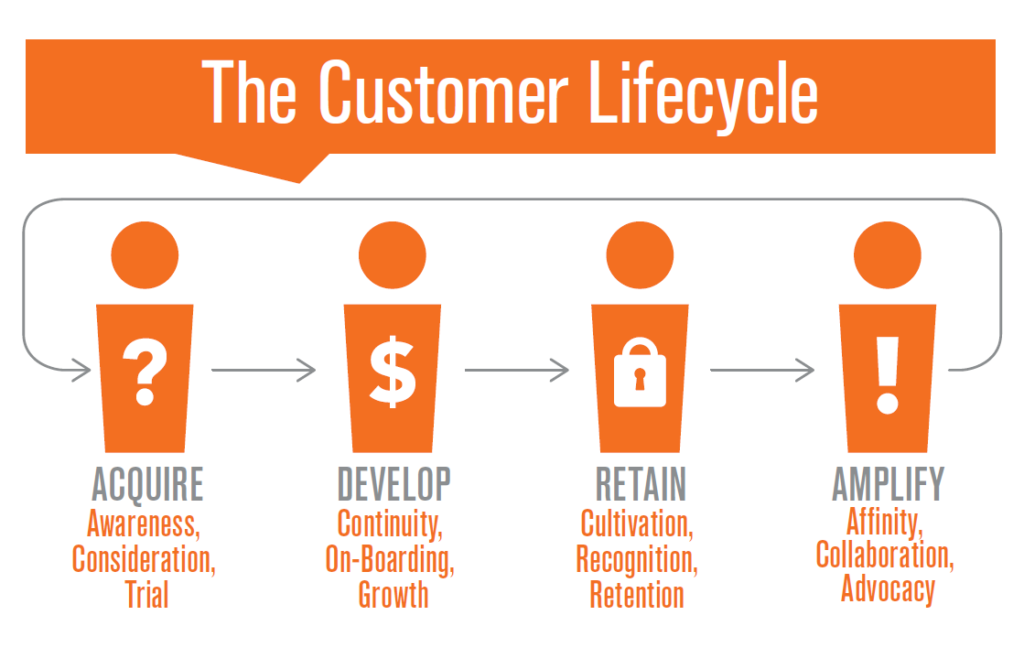 The Customer Lifecycle

?

ACQUIRE
Awareness, Consideration, Trial

$

DEVELOP
Continuity, On-Boarding, Growth

RETAIN
Cultivation, Recognition, Retention

!

AMPLIFY
Affinity, Collaboration, Advocacy